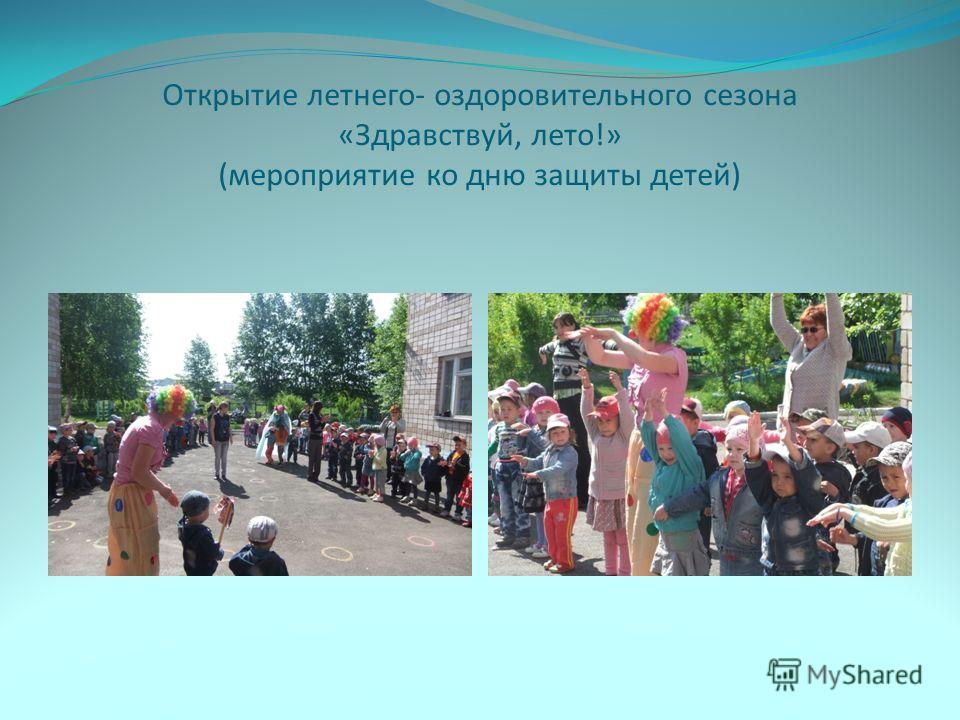 Открытие летнего- оздоровительного сезона «Здравствуй, лето!» (мероприятие ко дню защиты детей)

MyShared